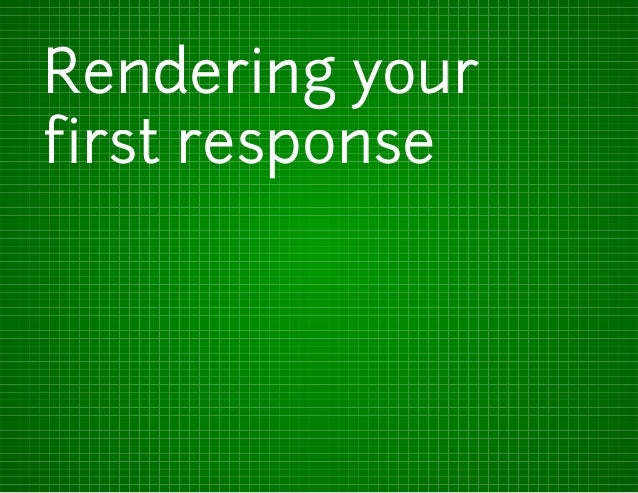 Rendering your first response